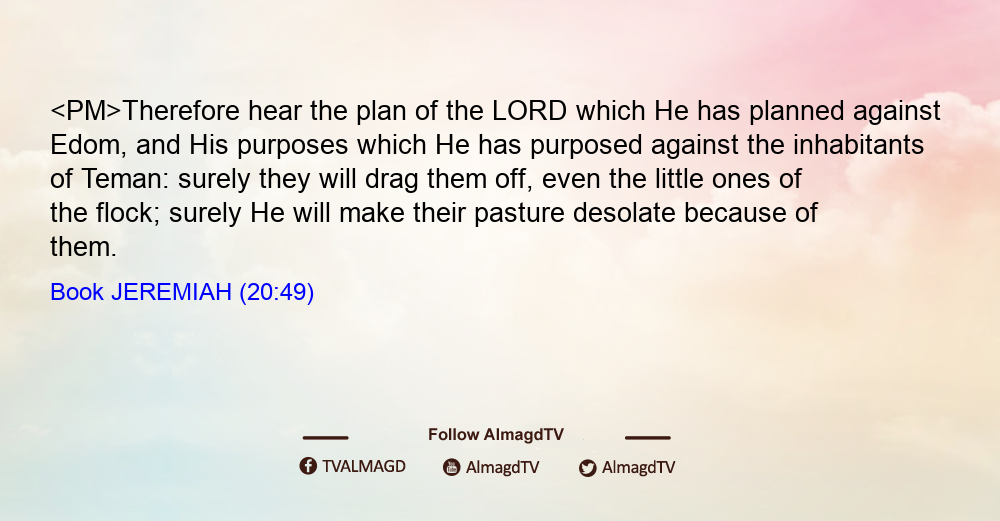 <PM>Therefore hear the plan of the LORD which He has planned against Edom, and His purposes which He has purposed against the inhabitants of Teman: surely they will drag them off, even the little ones of the flock; surely He will make their pasture desolate because of them.

Book JEREMIAH (20:49)

Follow AlmagdTV

TVALMAGD AlmagdTV AlmagdTV